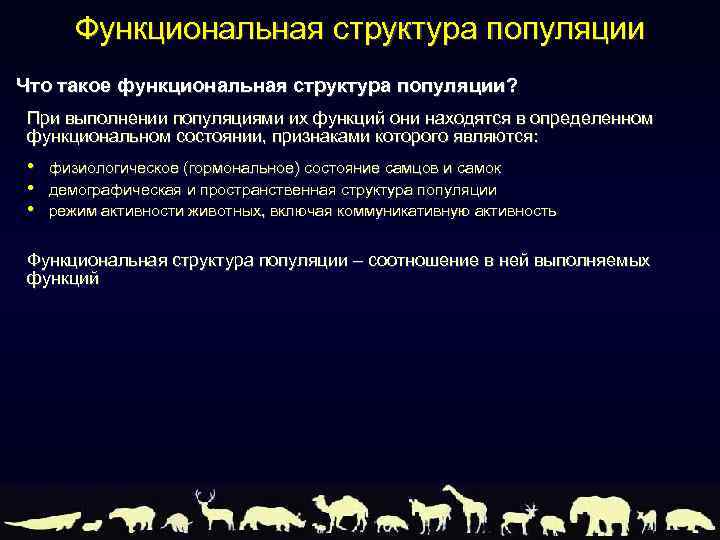 Функциональная структура популяции

Что такое функциональная структура популяции?

При выполнении популяциями их функций они находятся в определенном функциональном состоянии, признаками которого являются:

• физиологическое (гормональное) состояние самцов и самок
• демографическая и пространственная структура популяции
• режим активности животных, включая коммуникативную активность

Функциональная структура популяции – соотношение в ней выполняемых функций